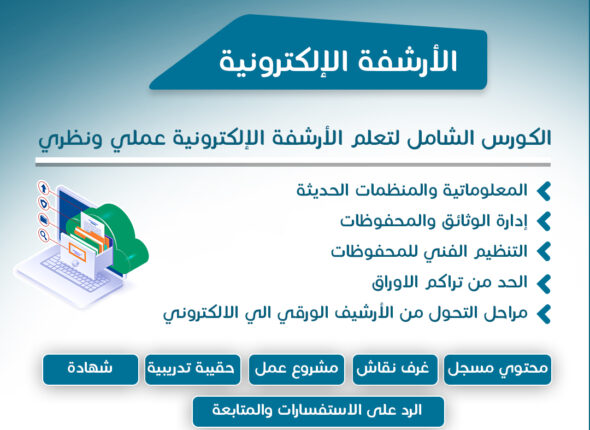 الأرشفة الإلكترونية

الكورس الشامل لتعلم الأرشفة الإلكترونية عملي ونظري

المعلوماتية والمنظمات الحديثة
إدارة الوثائق والمحفوظات
التنظيم الفني للمحفوظات
الحد من تراكم الاوراق
مراحل التحول من الأرشيف الورقي الي الالكتروني

محتوي مسجل
غرف نقاش
مشروع عمل
حقيبة تدريبية
شهادة
الرد على الاستفسارات والمتابعة